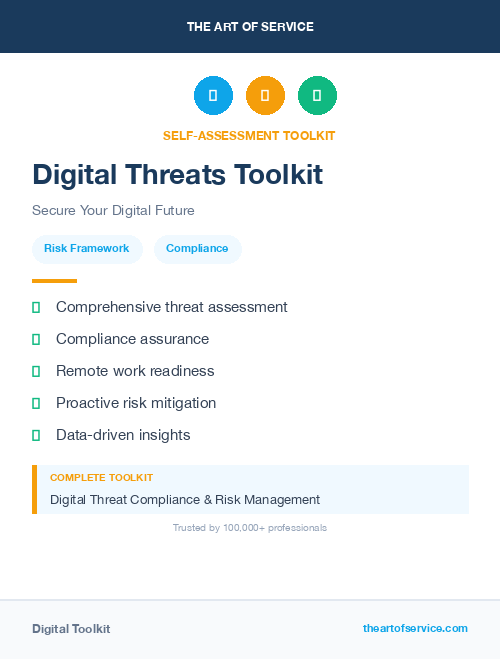 THE ART OF SERVICE

SELF-ASSESSMENT TOOLKIT

Digital Threats Toolkit

Secure Your Digital Future

Risk Framework

Compliance

Comprehensive threat assessment

Compliance assurance

Remote work readiness

Proactive risk mitigation

Data-driven insights

COMPLETE TOOLKIT

Digital Threat Compliance & Risk Management

Trusted by 100,000+ professionals

Digital Toolkit

theartofservice.com